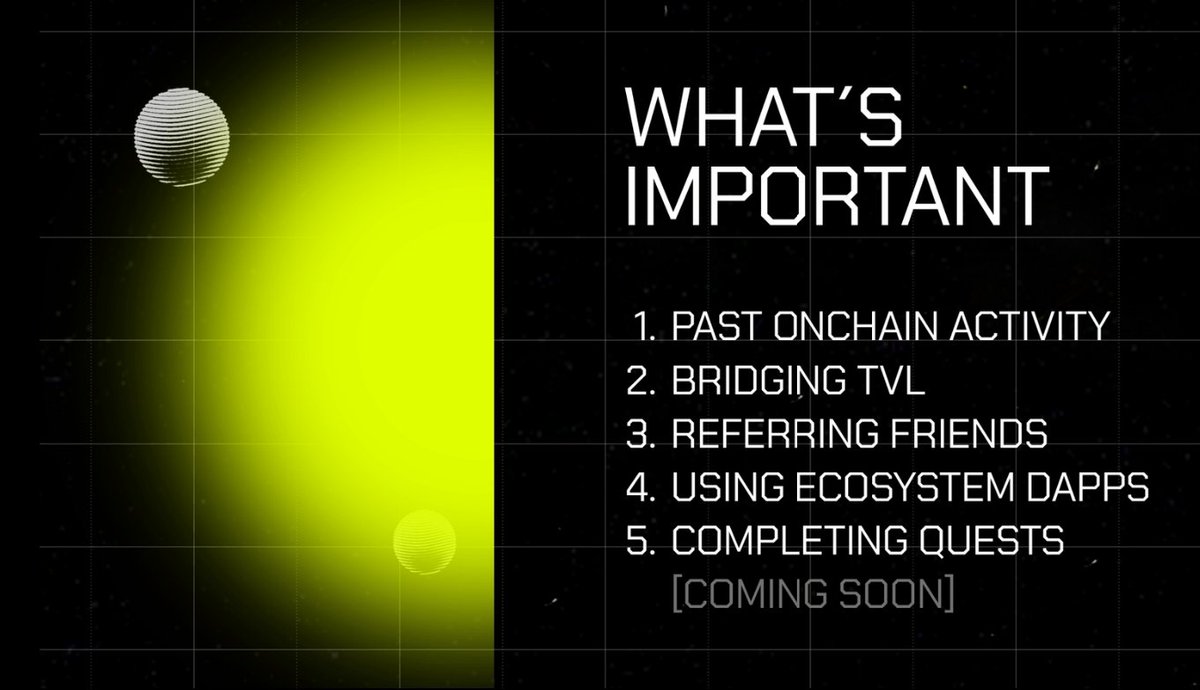 WHAT´S IMPORTANT

1. PAST ONCHAIN ACTIVITY
2. BRIDGING TVL
3. REFERRING FRIENDS
4. USING ECOSYSTEM DAPPS
5. COMPLETING QUESTS [COMING SOON]